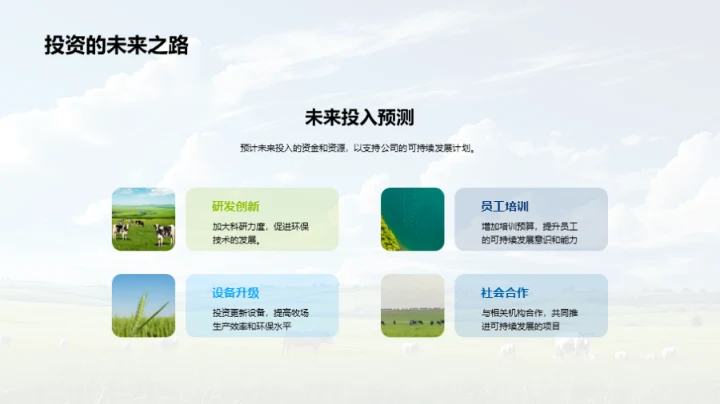 投资的未来之路

未来投入预测

预计未来投入的资金和资源，以支持公司的可持续发展计划。

研发创新

加大科研力度，促进环保技术的发展。

员工培训

增加培训预算，提升员工的可持续发展意识和能力

设备升级

投资更新设备，提高牧场生产效率和环保水平

社会合作

与相关机构合作，共同推进可持续发展的项目